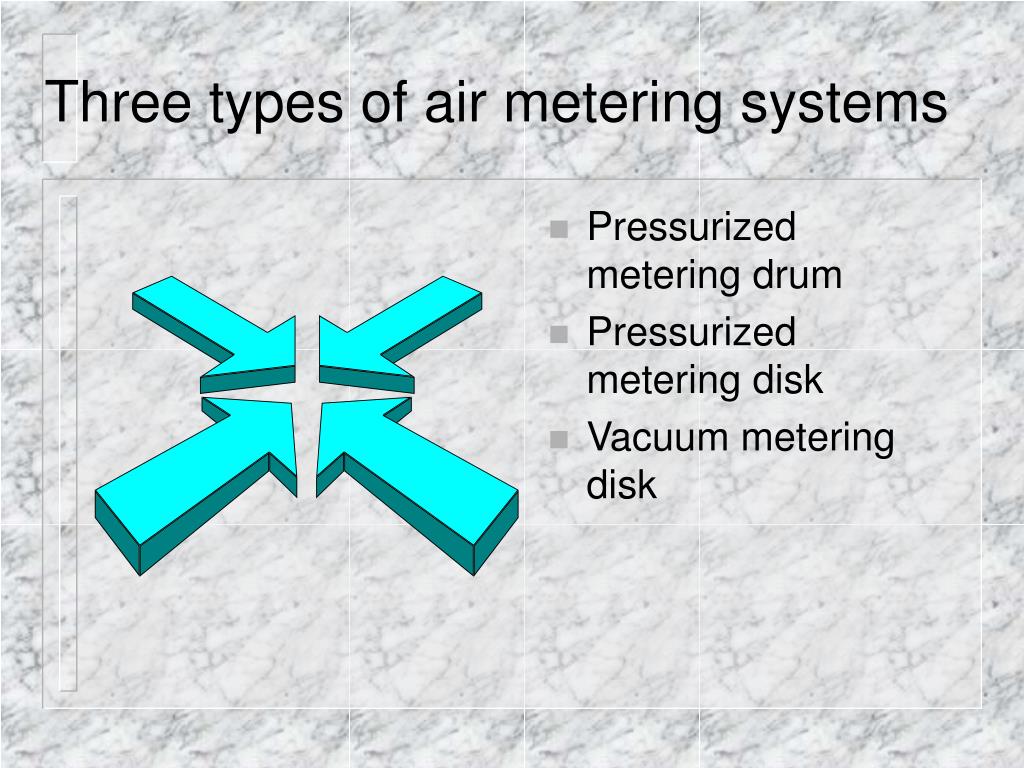 Three types of air metering systems

- Pressurized metering drum
- Pressurized metering disk
- Vacuum metering disk